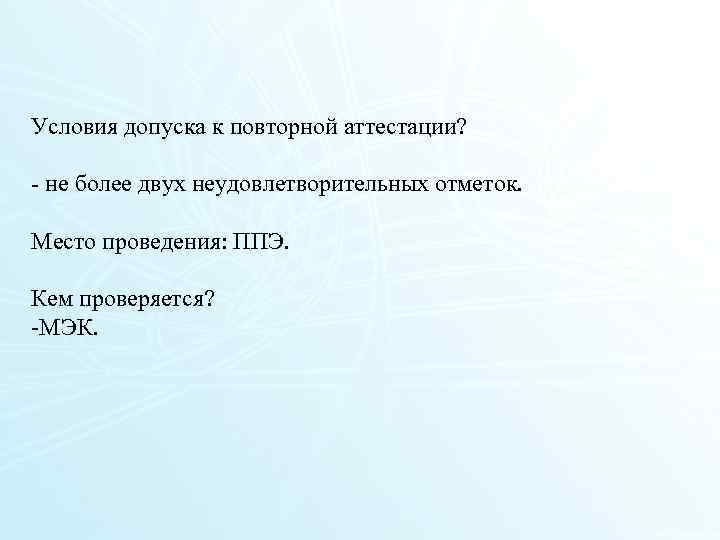 Условия допуска к повторной аттестации?

- не более двух неудовлетворительных отметок.

Место проведения: ППЭ.

Кем проверяется?
-МЭК.